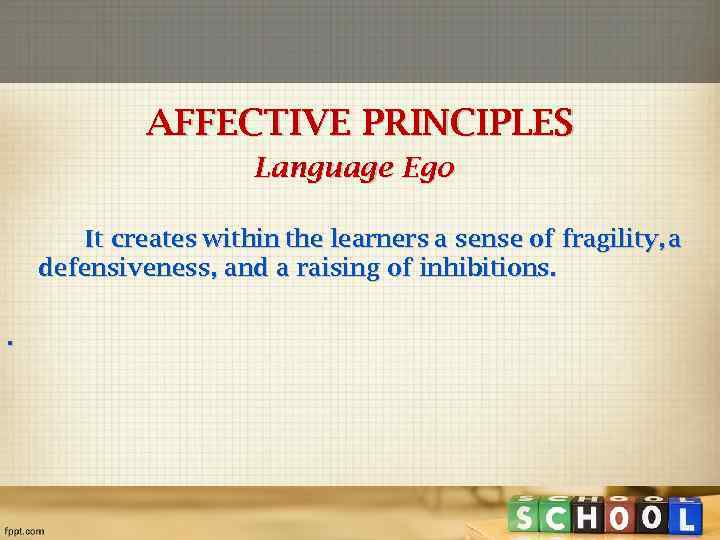 AFFECTIVE PRINCIPLES
Language Ego

It creates within the learners a sense of fragility, a defensiveness, and a raising of inhibitions.

.

fppt.com

SCHOOL